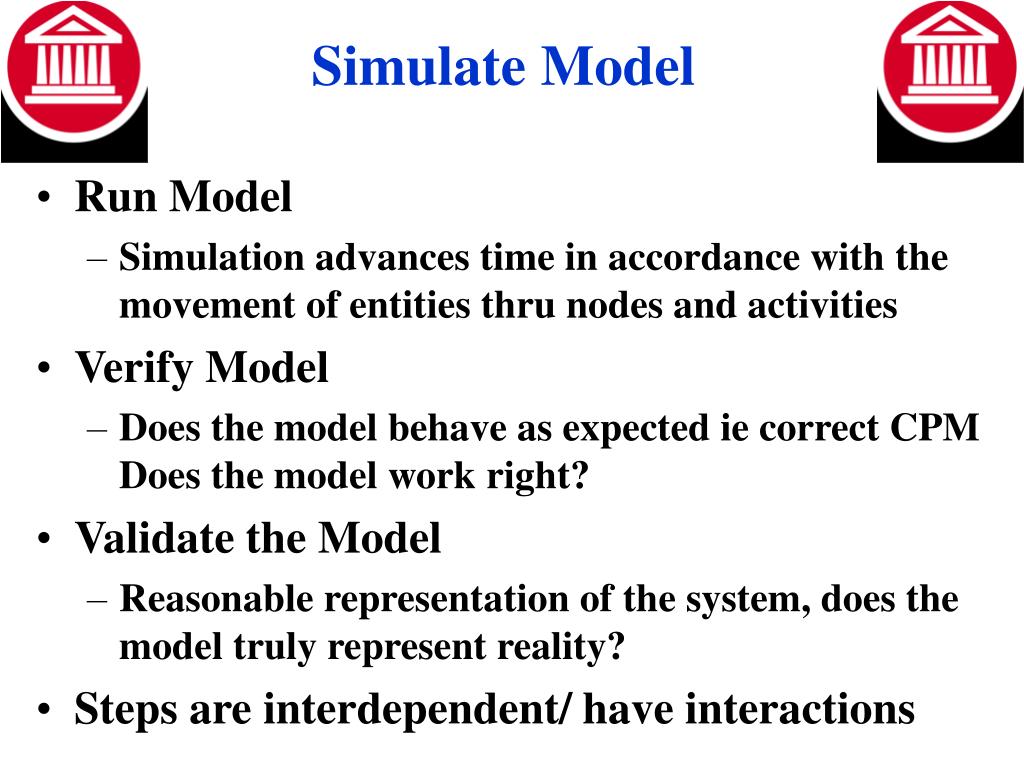 Simulate Model

• Run Model
  – Simulation advances time in accordance with the movement of entities thru nodes and activities
• Verify Model
  – Does the model behave as expected ie correct CPM Does the model work right?
• Validate the Model
  – Reasonable representation of the system, does the model truly represent reality?
• Steps are interdependent/ have interactions